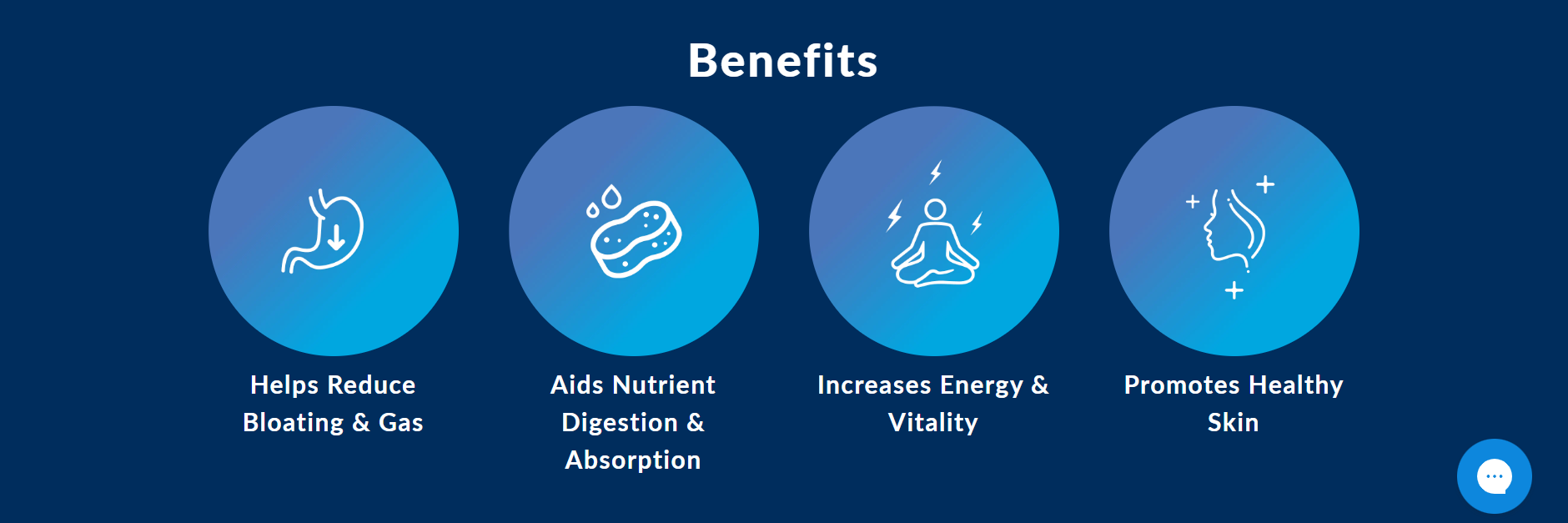 Benefits

Helps Reduce Bloating & Gas

Aids Nutrient Digestion & Absorption

Increases Energy & Vitality

Promotes Healthy Skin